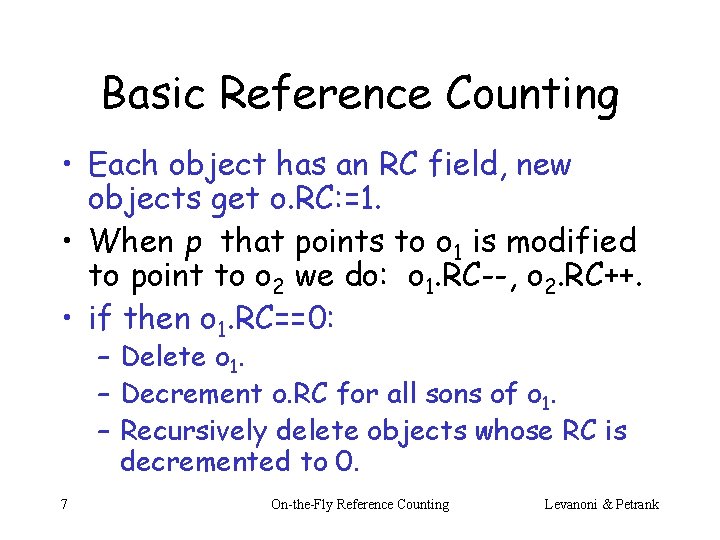 Basic Reference Counting

• Each object has an RC field, new objects get o.RC:=1.

• When $p$ that points to $o_1$ is modified to point to $o_2$ we do: $o_1$.RC--, $o_2$.RC++.

• if then $o_1$.RC==0:
– Delete $o_1$.
– Decrement o.RC for all sons of $o_1$.
– Recursively delete objects whose RC is decremented to 0.

7 On-the-Fly Reference Counting Levanoni & Petrank